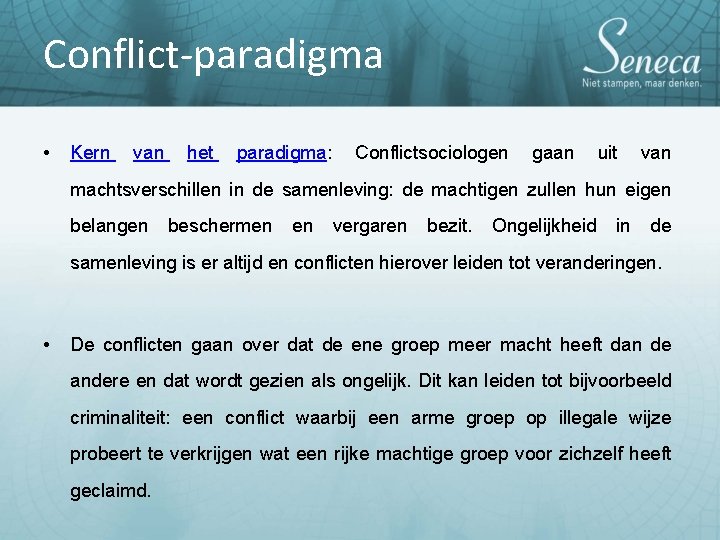 Conflict-paradigma

Seneca
Niet stampen, maar denken.

• Kern van het paradigma: Conflictsociologen gaan uit van machtsverschillen in de samenleving: de machtigen zullen hun eigen belangen beschermen en vergaren bezit. Ongelijkheid in de samenleving is er altijd en conflicten hierover leiden tot veranderingen.

• De conflicten gaan over dat de ene groep meer macht heeft dan de andere en dat wordt gezien als ongelijk. Dit kan leiden tot bijvoorbeeld criminaliteit: een conflict waarbij een arme groep op illegale wijze probeert te verkrijgen wat een rijke machtige groep voor zichzelf heeft geclaimd.